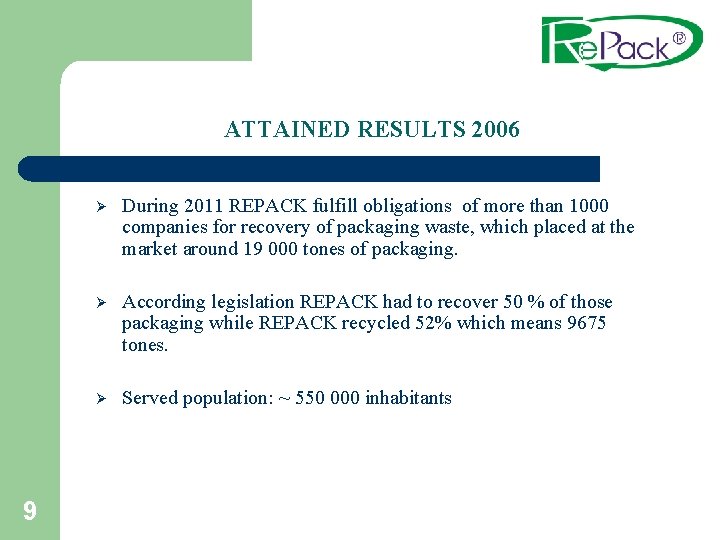 RePack®

ATTAINED RESULTS 2006

➢ During 2011 REPACK fulfill obligations of more than 1000 companies for recovery of packaging waste, which placed at the market around 19 000 tones of packaging.

➢ According legislation REPACK had to recover 50 % of those packaging while REPACK recycled 52% which means 9675 tones.

➢ Served population: ~ 550 000 inhabitants

9